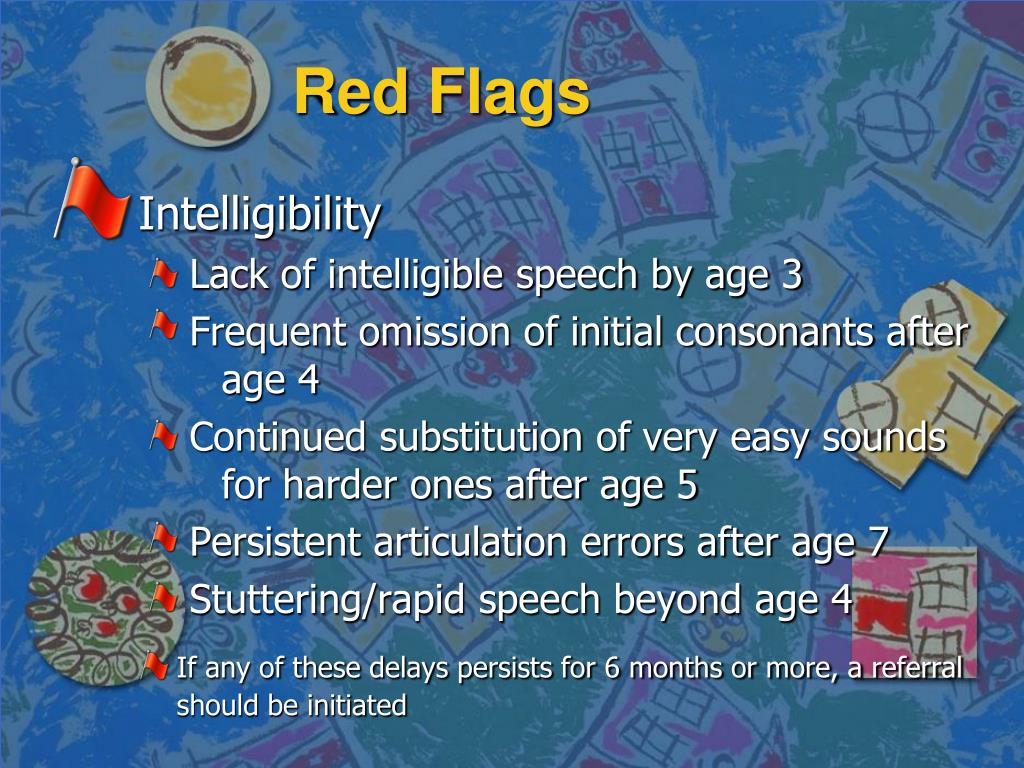 Red Flags

Intelligibility

Lack of intelligible speech by age 3

Frequent omission of initial consonants after age 4

Continued substitution of very easy sounds for harder ones after age 5

Persistent articulation errors after age 7

Stuttering/rapid speech beyond age 4

If any of these delays persists for 6 months or more, a referral should be initiated